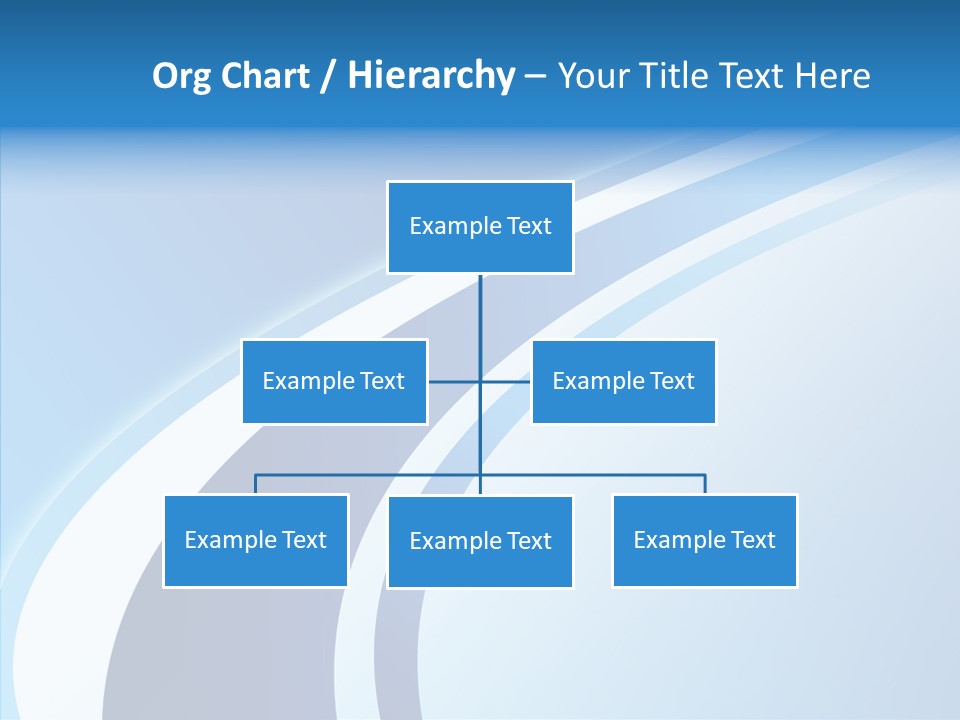 Org Chart / Hierarchy – Your Title Text Here

Example Text

Example Text

Example Text

Example Text

Example Text

Example Text